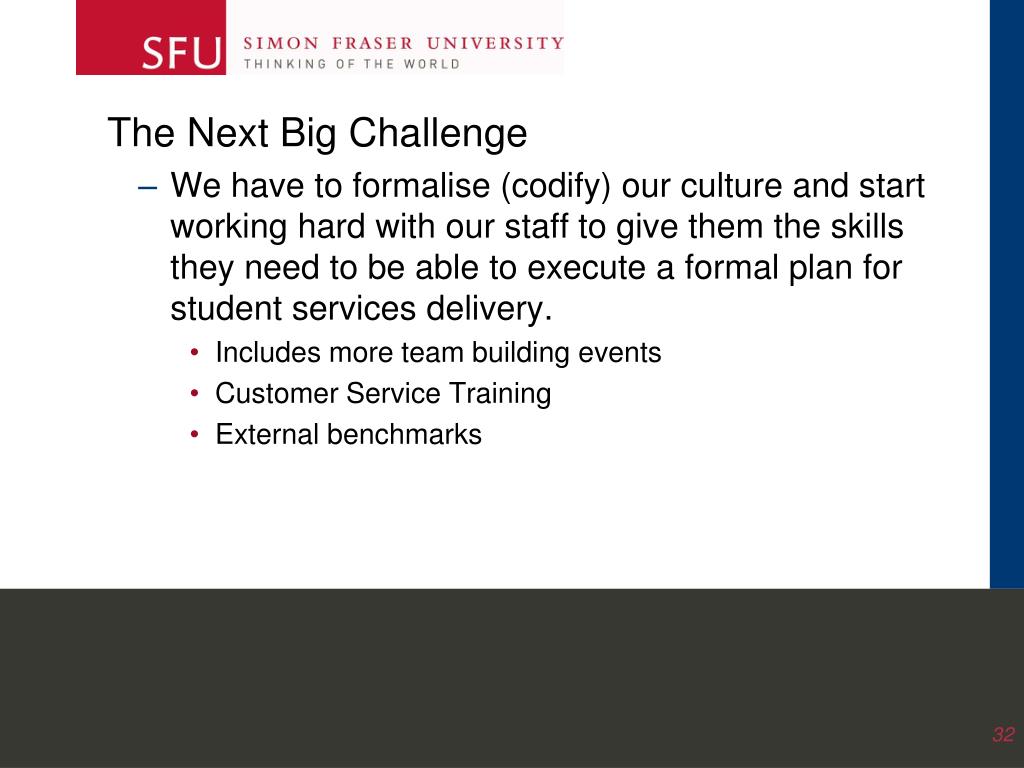 SFU SIMON FRASER UNIVERSITY
THINKING OF THE WORLD

The Next Big Challenge

– We have to formalise (codify) our culture and start working hard with our staff to give them the skills they need to be able to execute a formal plan for student services delivery.

• Includes more team building events
• Customer Service Training
• External benchmarks

32